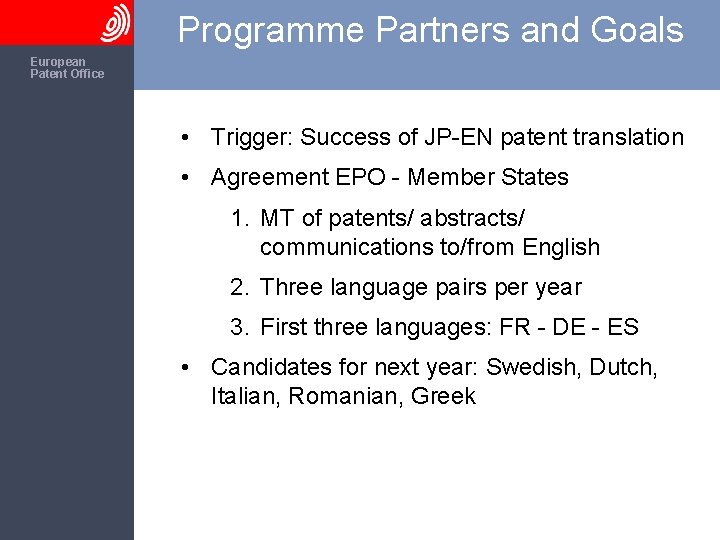 European Patent Office

Programme Partners and Goals

• Trigger: Success of JP-EN patent translation
• Agreement EPO - Member States
1. MT of patents/ abstracts/ communications to/from English
2. Three language pairs per year
3. First three languages: FR - DE - ES
• Candidates for next year: Swedish, Dutch, Italian, Romanian, Greek